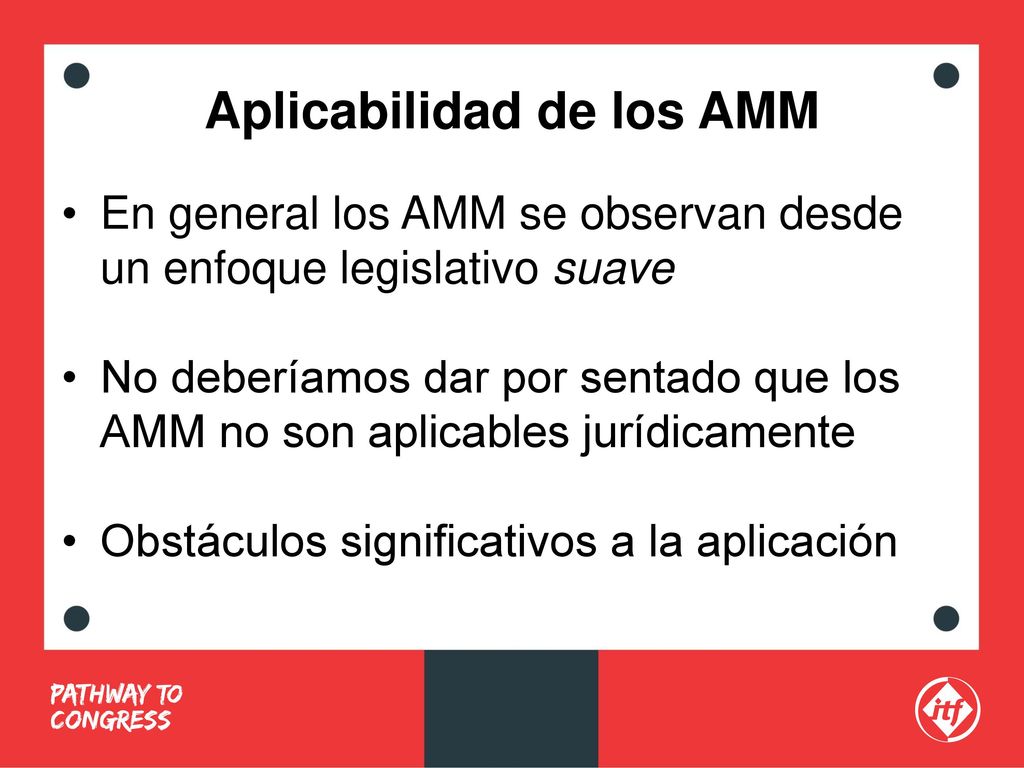 Aplicabilidad de los AMM

• En general los AMM se observan desde un enfoque legislativo suave

• No deberíamos dar por sentado que los AMM no son aplicables jurídicamente

• Obstáculos significativos a la aplicación

PATHWAY TO CONGRESS

itf